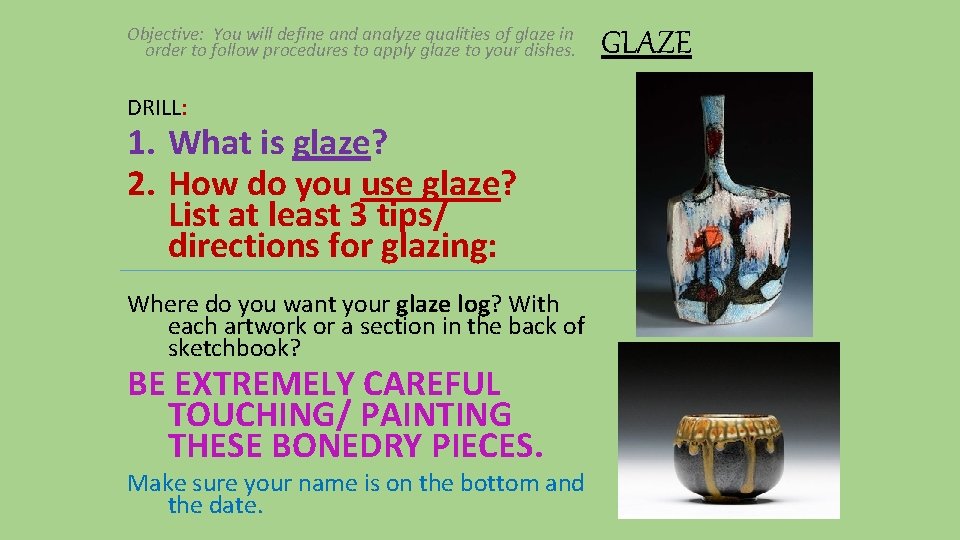 Objective: You will define and analyze qualities of glaze in order to follow procedures to apply glaze to your dishes.

GLAZE

DRILL:

1. What is glaze?
2. How do you use glaze? List at least 3 tips/ directions for glazing:

Where do you want your glaze log? With each artwork or a section in the back of sketchbook?

BE EXTREMELY CAREFUL TOUCHING/ PAINTING THESE BONEDRY PIECES.

Make sure your name is on the bottom and the date.